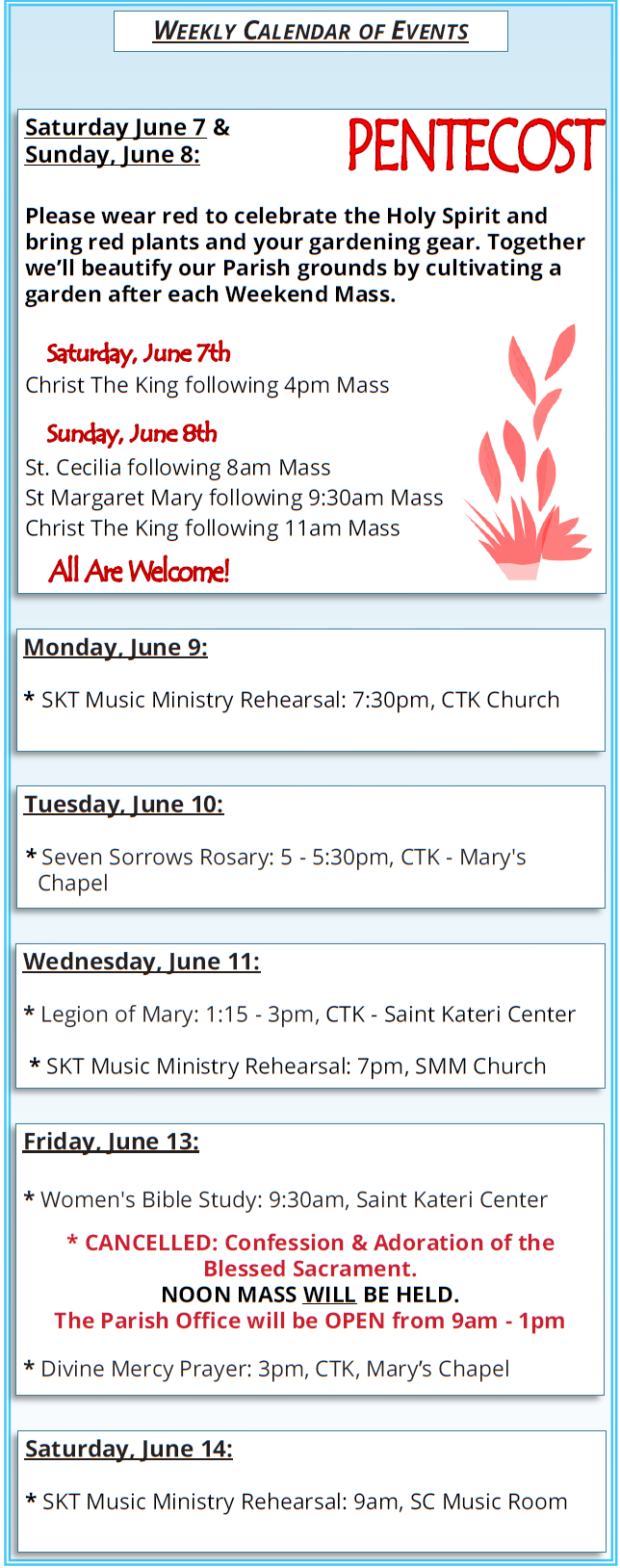 WEEKLY CALENDAR OF EVENTS

Saturday June 7 & Sunday, June 8:

PENTECOST

Please wear red to celebrate the Holy Spirit and bring red plants and your gardening gear. Together we'll beautify our Parish grounds by cultivating a garden after each Weekend Mass.

Saturday, June 7th
Christ The King following 4pm Mass

Sunday, June 8th
St. Cecilia following 8am Mass
St Margaret Mary following 9:30am Mass
Christ The King following 11am Mass

All Are Welcome!

Monday, June 9:

* SKT Music Ministry Rehearsal: 7:30pm, CTK Church

Tuesday, June 10:

* Seven Sorrows Rosary: 5 - 5:30pm, CTK - Mary's Chapel

Wednesday, June 11:

* Legion of Mary: 1:15 - 3pm, CTK - Saint Kateri Center

* SKT Music Ministry Rehearsal: 7pm, SMM Church

Friday, June 13:

* Women's Bible Study: 9:30am, Saint Kateri Center

* CANCELLED: Confession & Adoration of the Blessed Sacrament.
NOON MASS WILL BE HELD.
The Parish Office will be OPEN from 9am - 1pm

* Divine Mercy Prayer: 3pm, CTK, Mary's Chapel

Saturday, June 14:

* SKT Music Ministry Rehearsal: 9am, SC Music Room